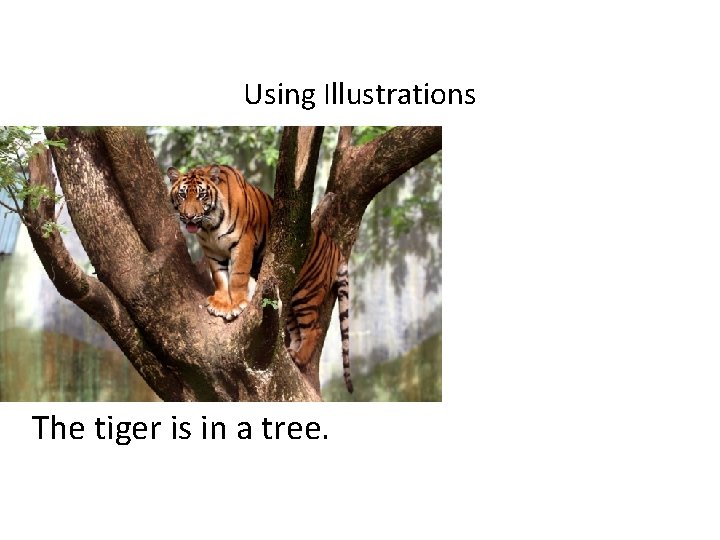 Using Illustrations

The tiger is in a tree.